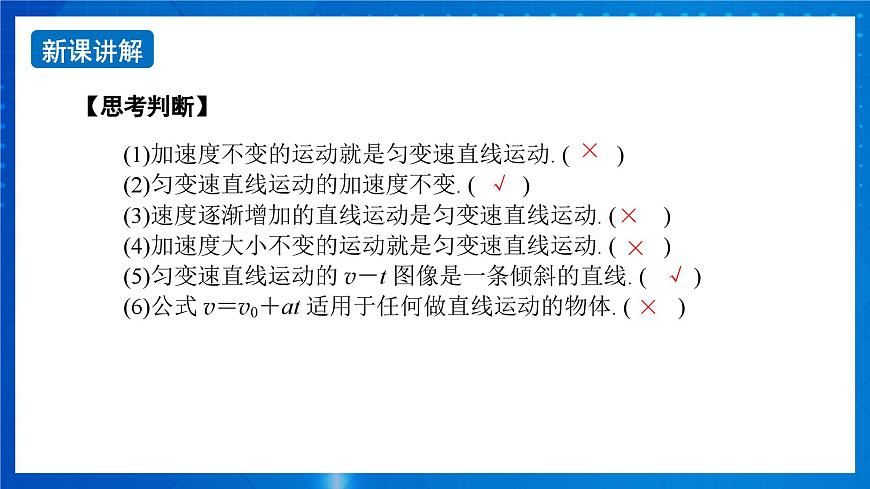 新课讲解

【思考判断】

(1)加速度不变的运动就是匀变速直线运动. ( × )
(2)匀变速直线运动的加速度不变. ( √ )
(3)速度逐渐增加的直线运动是匀变速直线运动. ( × )
(4)加速度大小不变的运动就是匀变速直线运动. ( × )
(5)匀变速直线运动的 $v-t$ 图像是一条倾斜的直线. ( √ )
(6)公式 $v=v_0+at$ 适用于任何做直线运动的物体. ( × )